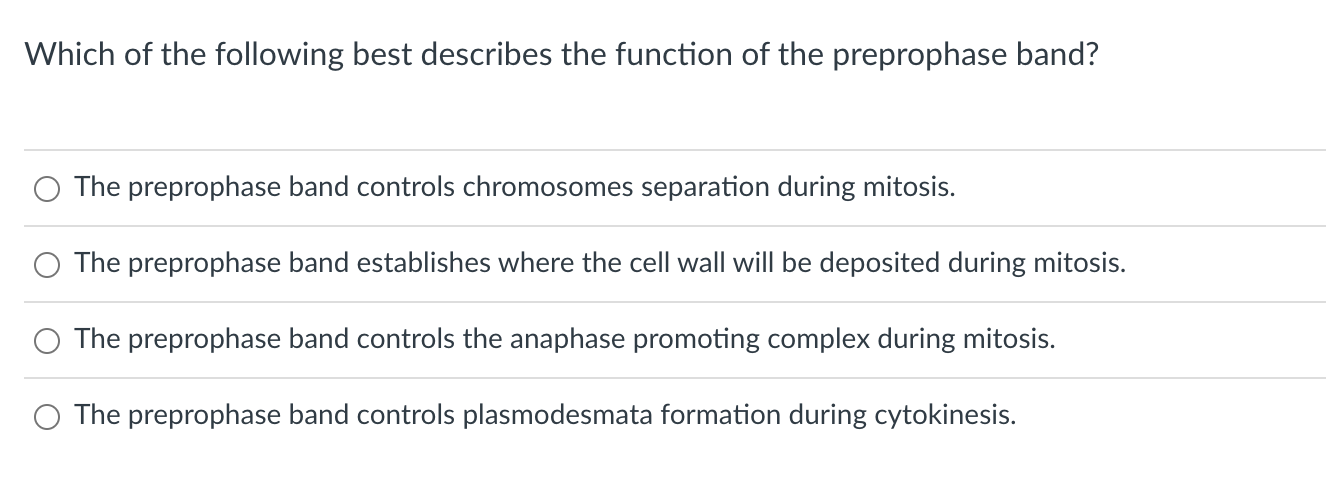 Which of the following best describes the function of the preprophase band?

The preprophase band controls chromosomes separation during mitosis.

The preprophase band establishes where the cell wall will be deposited during mitosis.

The preprophase band controls the anaphase promoting complex during mitosis.

The preprophase band controls plasmodesmata formation during cytokinesis.